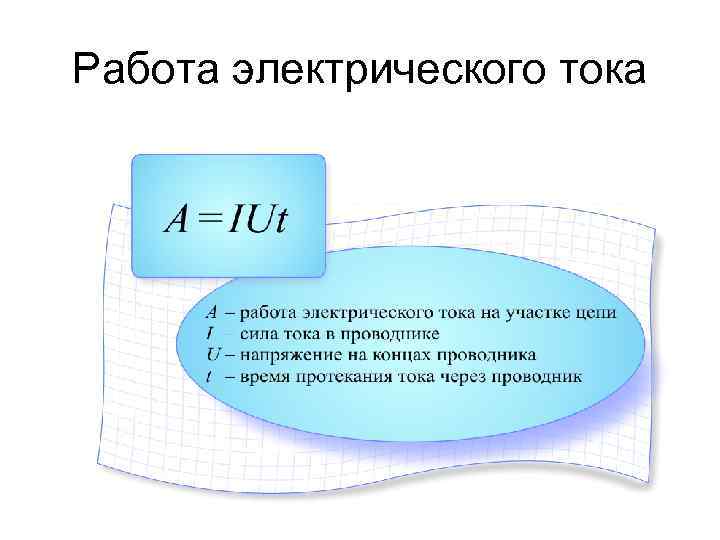 Работа электрического тока

$A = IUt$

$A$ – работа электрического тока на участке цепи
$I$ – сила тока в проводнике
$U$ – напряжение на концах проводника
$t$ – время протекания тока через проводник